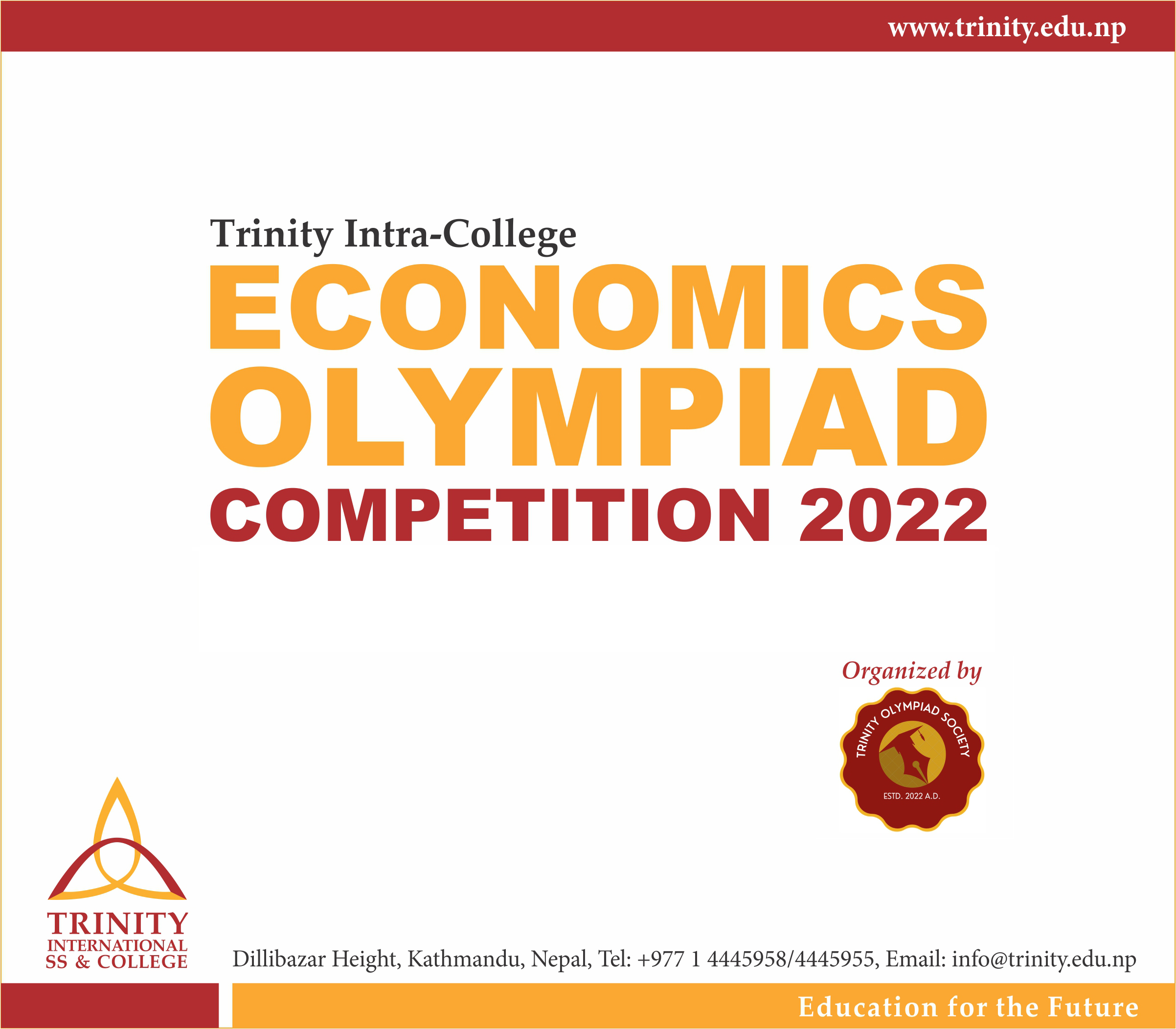 www.trinity.edu.np

Trinity Intra-College
ECONOMICS OLYMPIAD
COMPETITION 2022

Organized by

TRINITY OLYMPIAD SOCIETY
ESTD. 2022 A.D.

TRINITY
INTERNATIONAL
SS & COLLEGE

Dillibazar Height, Kathmandu, Nepal, Tel: +977 1 4445958/4445955, Email: info@trinity.edu.np

Education for the Future